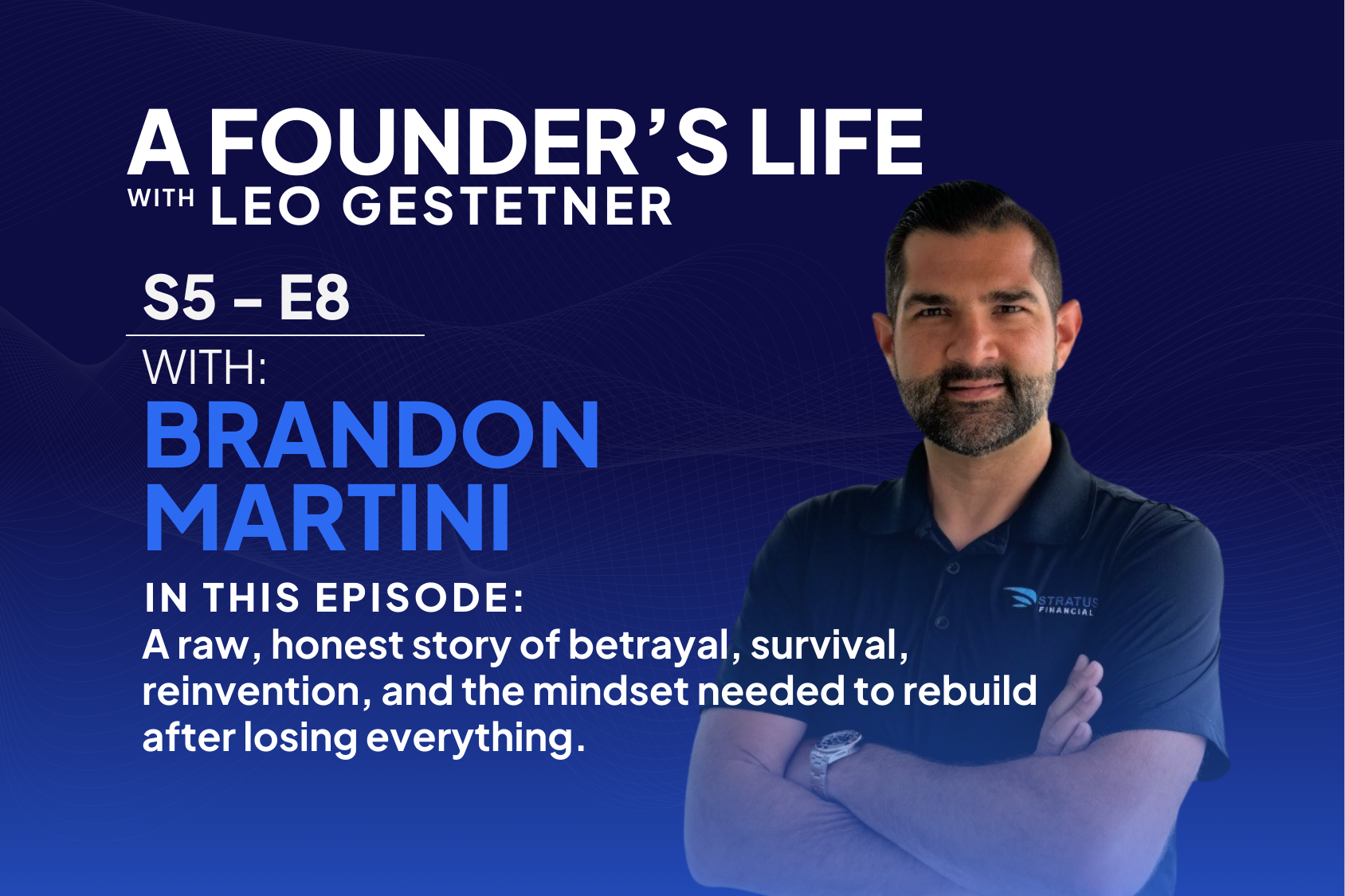 A FOUNDER'S LIFE
WITH LEO GESTETNER

S5 – E8

WITH:
BRANDON MARTINI

IN THIS EPISODE:
A raw, honest story of betrayal, survival, reinvention, and the mindset needed to rebuild after losing everything.

STRATUS FINANCIAL